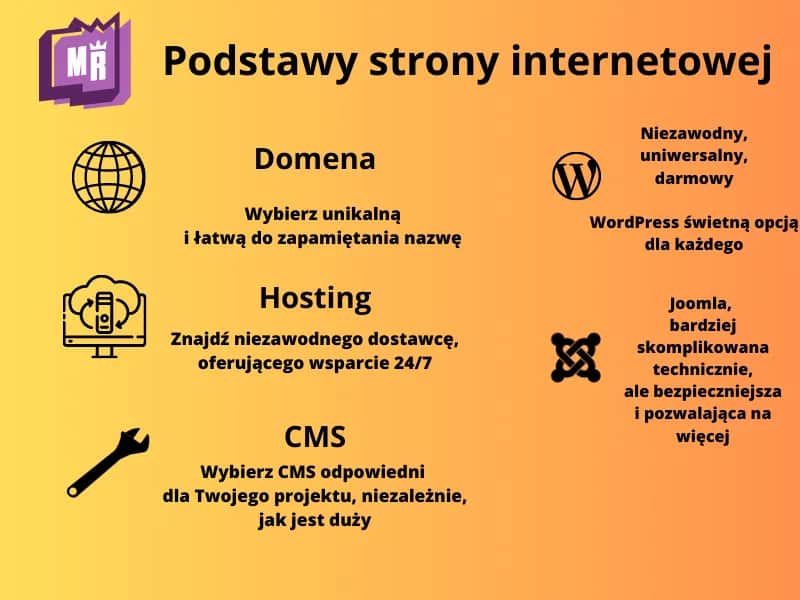 MR

Podstawy strony internetowej

Domena

Wybierz unikalną i łatwą do zapamiętania nazwę

Hosting

Znajdź niezawodnego dostawcę, oferującego wsparcie 24/7

CMS

Wybierz CMS odpowiedni dla Twojego projektu, niezależnie, jak jest duży

Niezawodny, uniwersalny, darmowy

WordPress świetną opcją dla każdego

Joomla, bardziej skomplikowana technicznie, ale bezpieczniejsza i pozwalająca na więcej